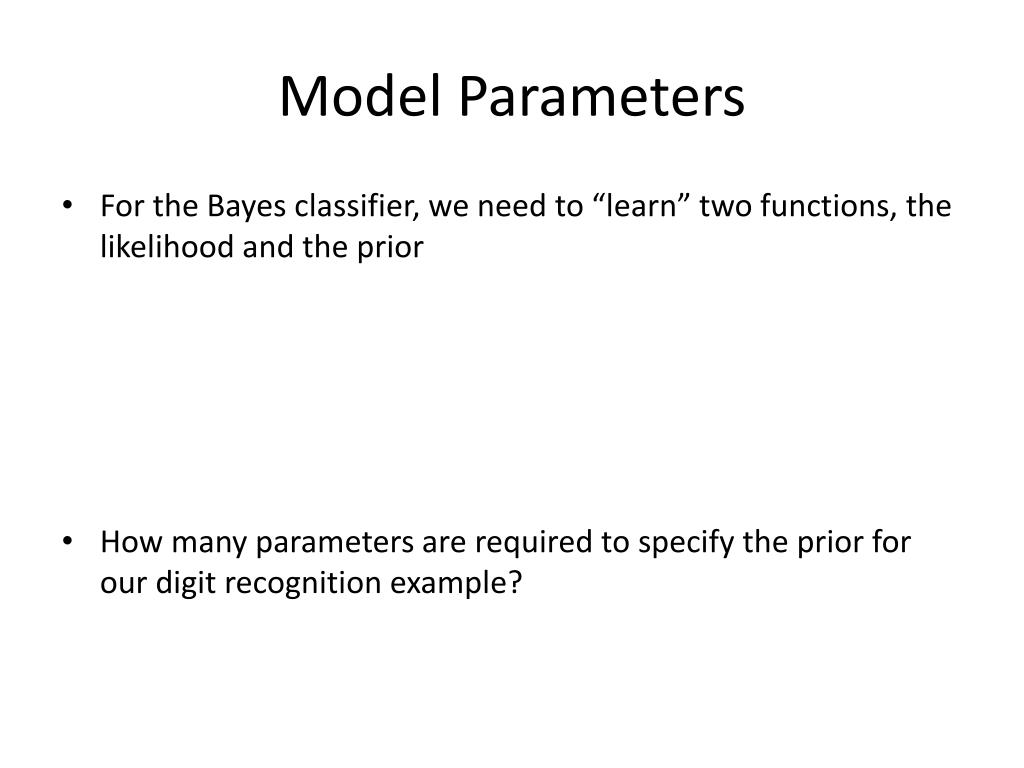 Model Parameters

• For the Bayes classifier, we need to “learn” two functions, the likelihood and the prior

• How many parameters are required to specify the prior for our digit recognition example?